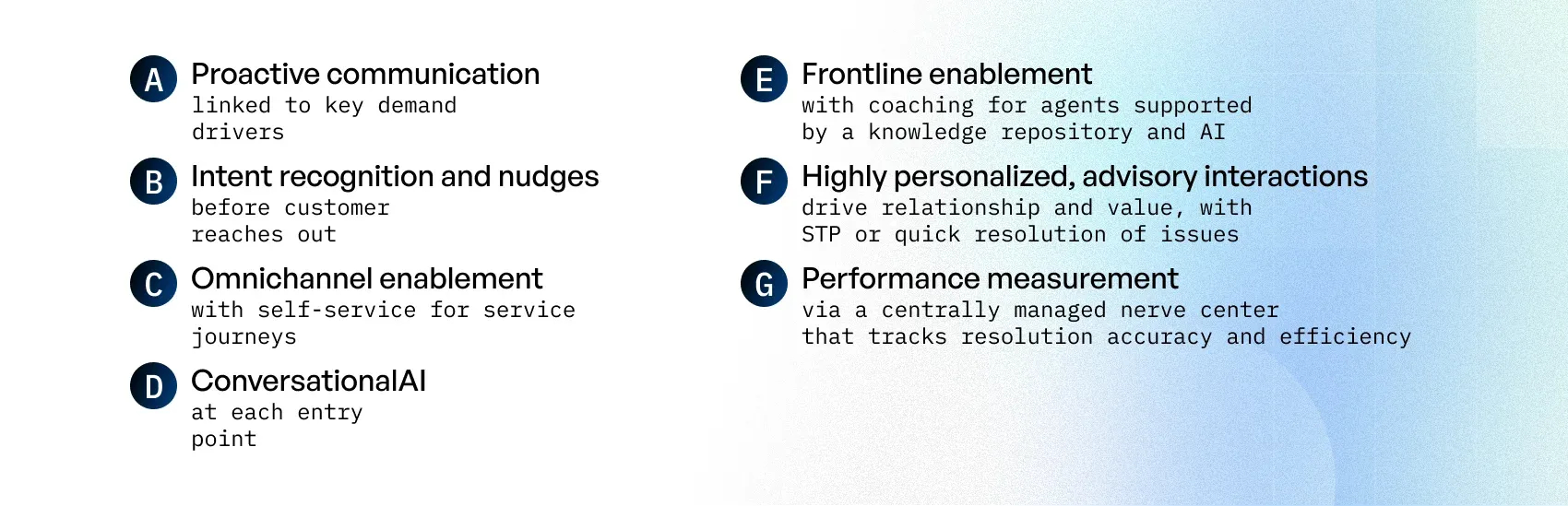 A Proactive communication
linked to key demand drivers

B Intent recognition and nudges
before customer reaches out

C Omnichannel enablement
with self-service for service journeys

D ConversationalAI
at each entry point

E Frontline enablement
with coaching for agents supported by a knowledge repository and AI

F Highly personalized, advisory interactions
drive relationship and value, with STP or quick resolution of issues

G Performance measurement
via a centrally managed nerve center that tracks resolution accuracy and efficiency